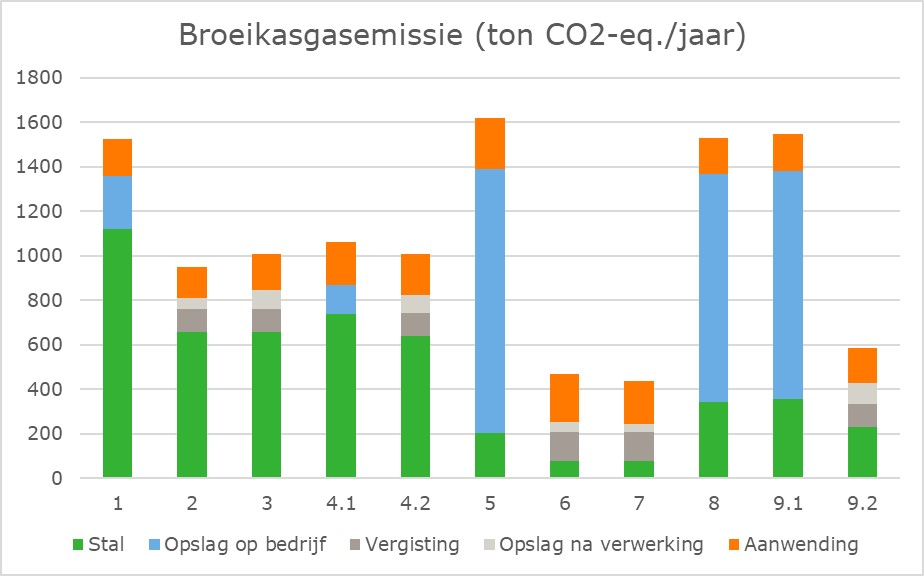 Broeikasgasemissie (ton CO2-eq./jaar)

1800
1600
1400
1200
1000
800
600
400
200
0

1 2 3 4.1 4.2 5 6 7 8 9.1 9.2

Stal Opslag op bedrijf Vergisting Opslag na verwerking Aanwending